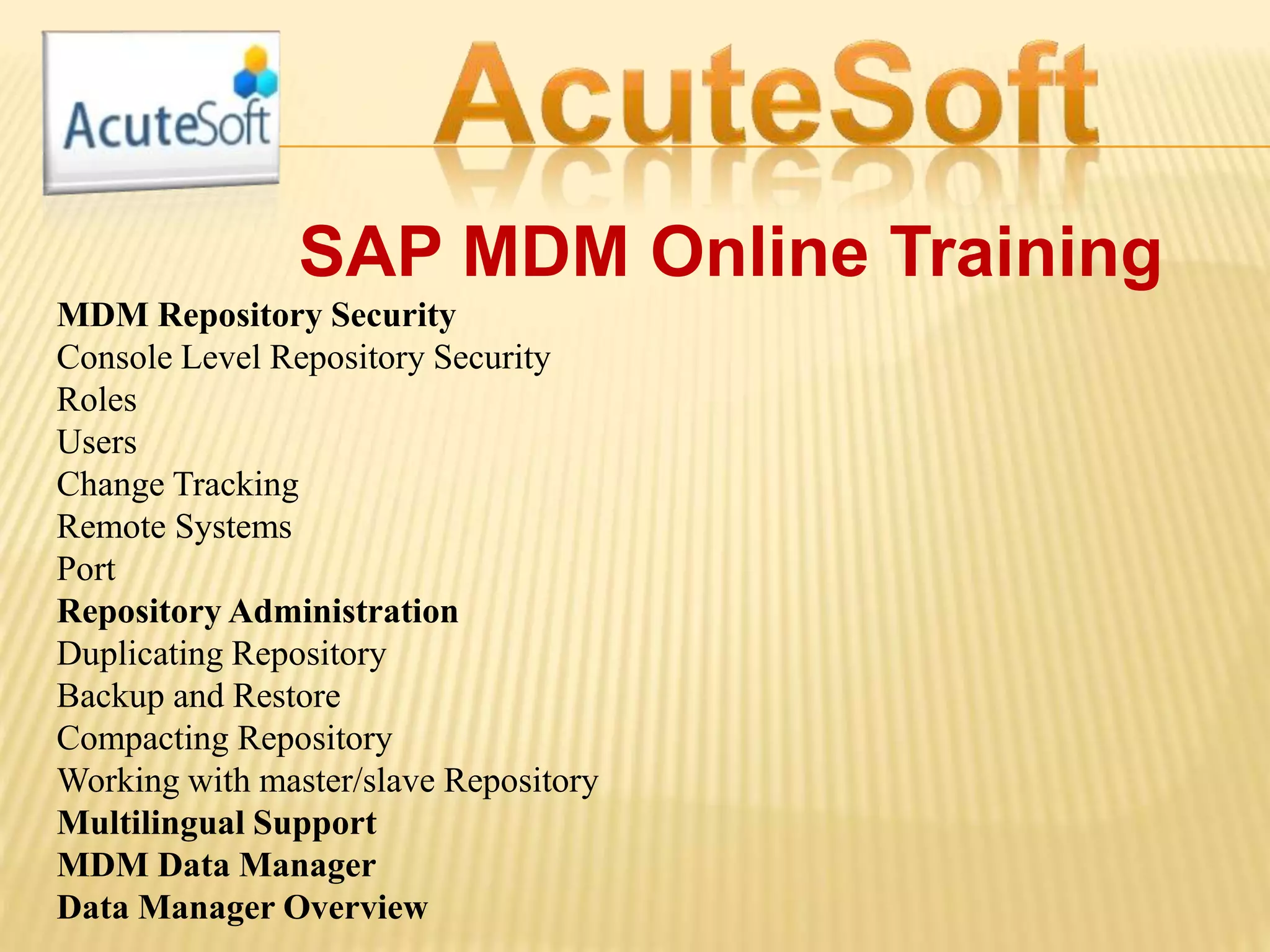 AcuteSoft

AcuteSoft

SAP MDM Online Training

MDM Repository Security
Console Level Repository Security
Roles
Users
Change Tracking
Remote Systems
Port
Repository Administration
Duplicating Repository
Backup and Restore
Compacting Repository
Working with master/slave Repository
Multilingual Support
MDM Data Manager
Data Manager Overview